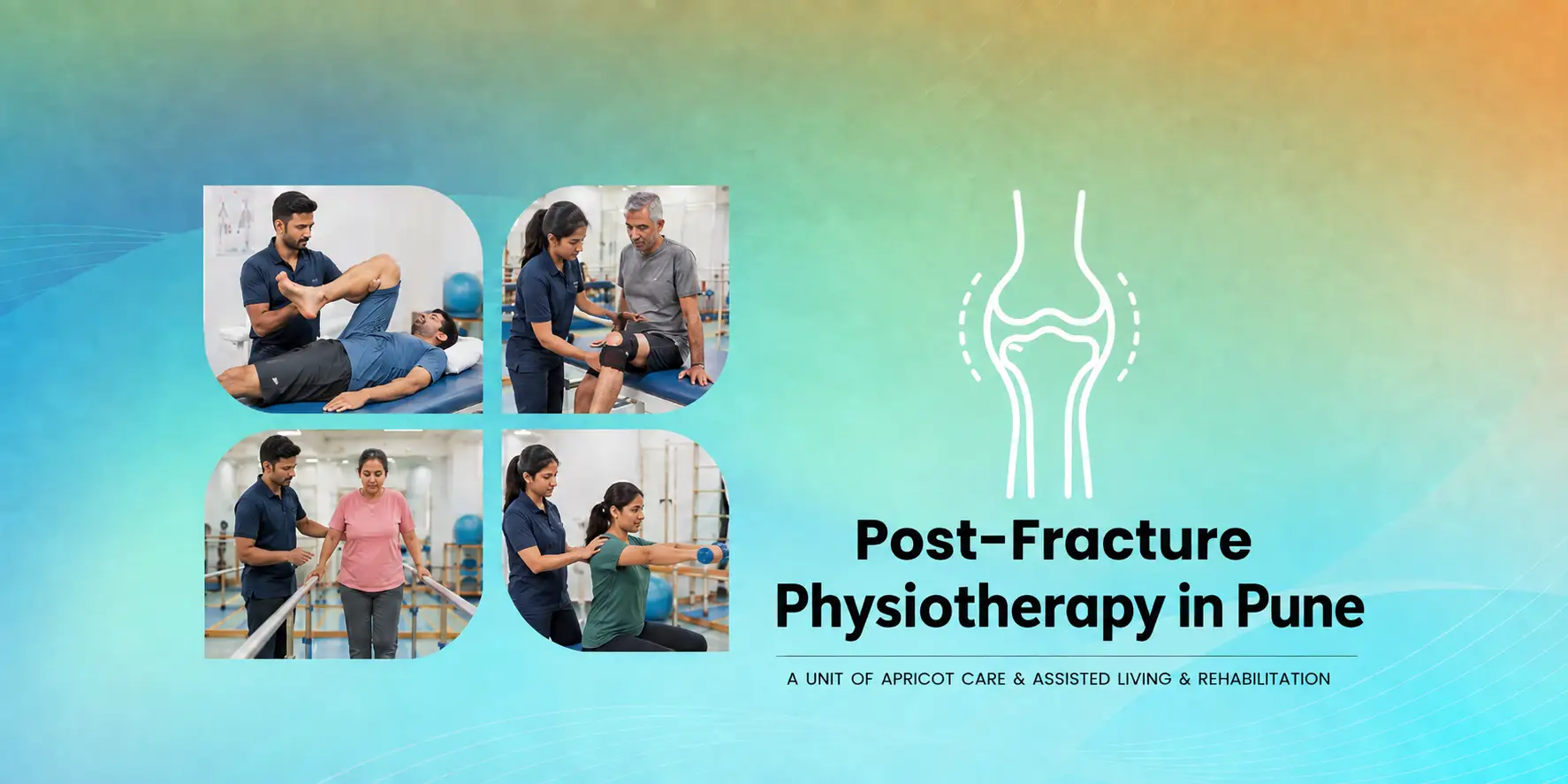 Post-Fracture Physiotherapy in Pune

A UNIT OF APRICOT CARE & ASSISTED LIVING & REHABILITATION